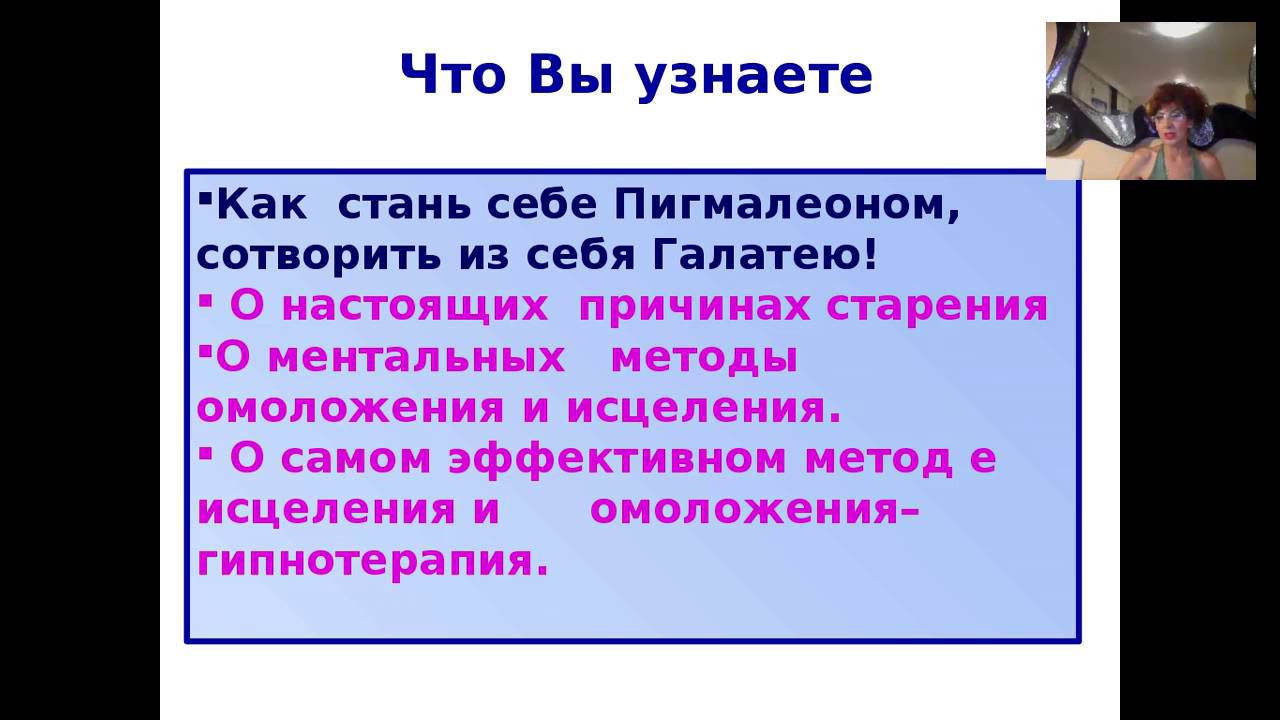 Что Вы узнаете

▪Как  стань себе Пигмалеоном, сотворить из себя Галатею!
▪ О настоящих  причинах старения
▪О ментальных   методы омоложения и исцеления.
▪ О самом эффективном метод е исцеления и      омоложения– гипнотерапия.